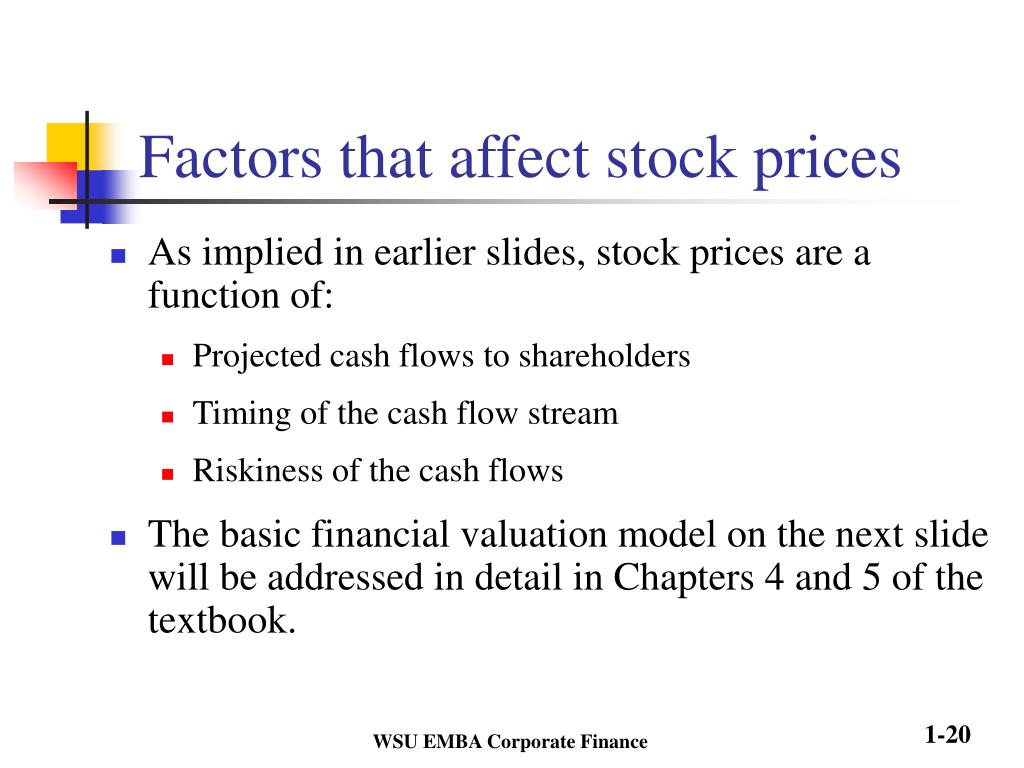 Factors that affect stock prices

- As implied in earlier slides, stock prices are a function of:
  - Projected cash flows to shareholders
  - Timing of the cash flow stream
  - Riskiness of the cash flows
- The basic financial valuation model on the next slide will be addressed in detail in Chapters 4 and 5 of the textbook.

WSU EMBA Corporate Finance

1-20